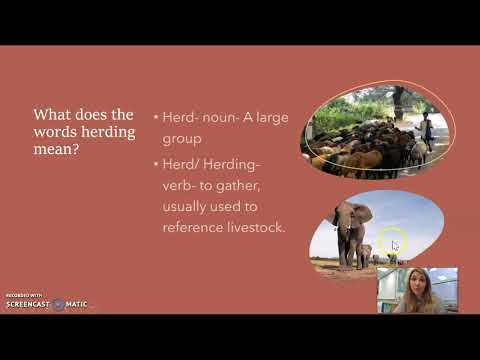 What does the words herding mean?

• Herd- noun- A large group

• Herd/ Herding- verb- to gather, usually used to reference livestock.

RECORDED WITH
SCREENCAST MATIC